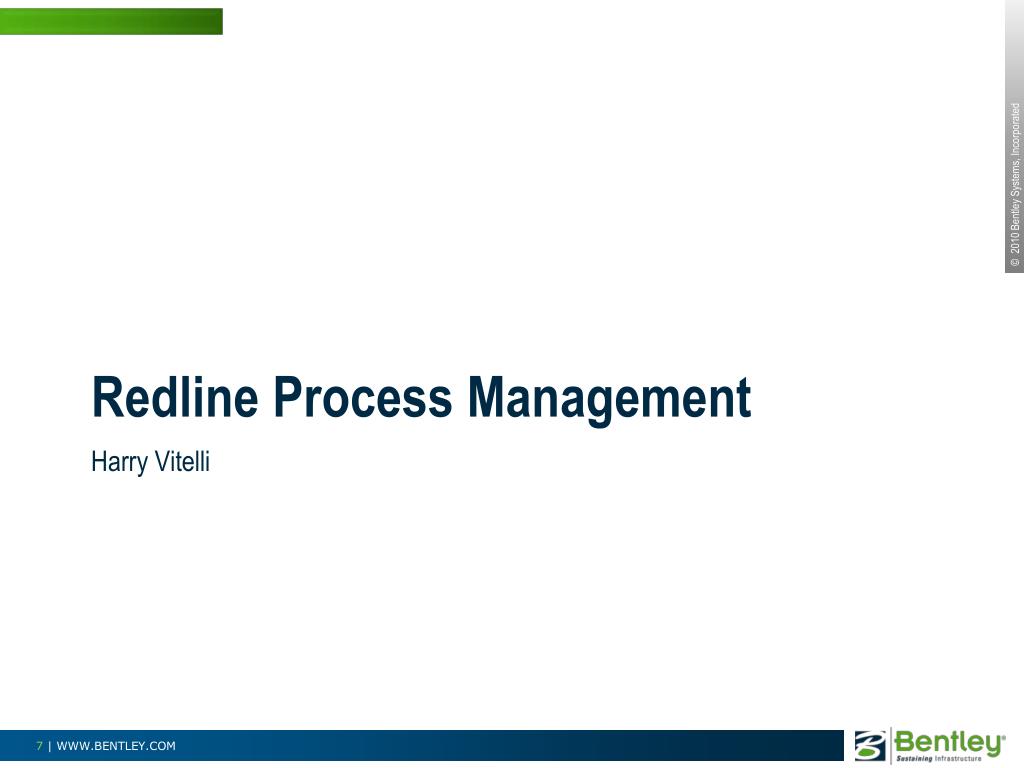 © 2010 Bentley Systems, Incorporated

Redline Process Management

Harry Vitelli

7 | WWW.BENTLEY.COM

Bentley®
Sustaining Infrastructure